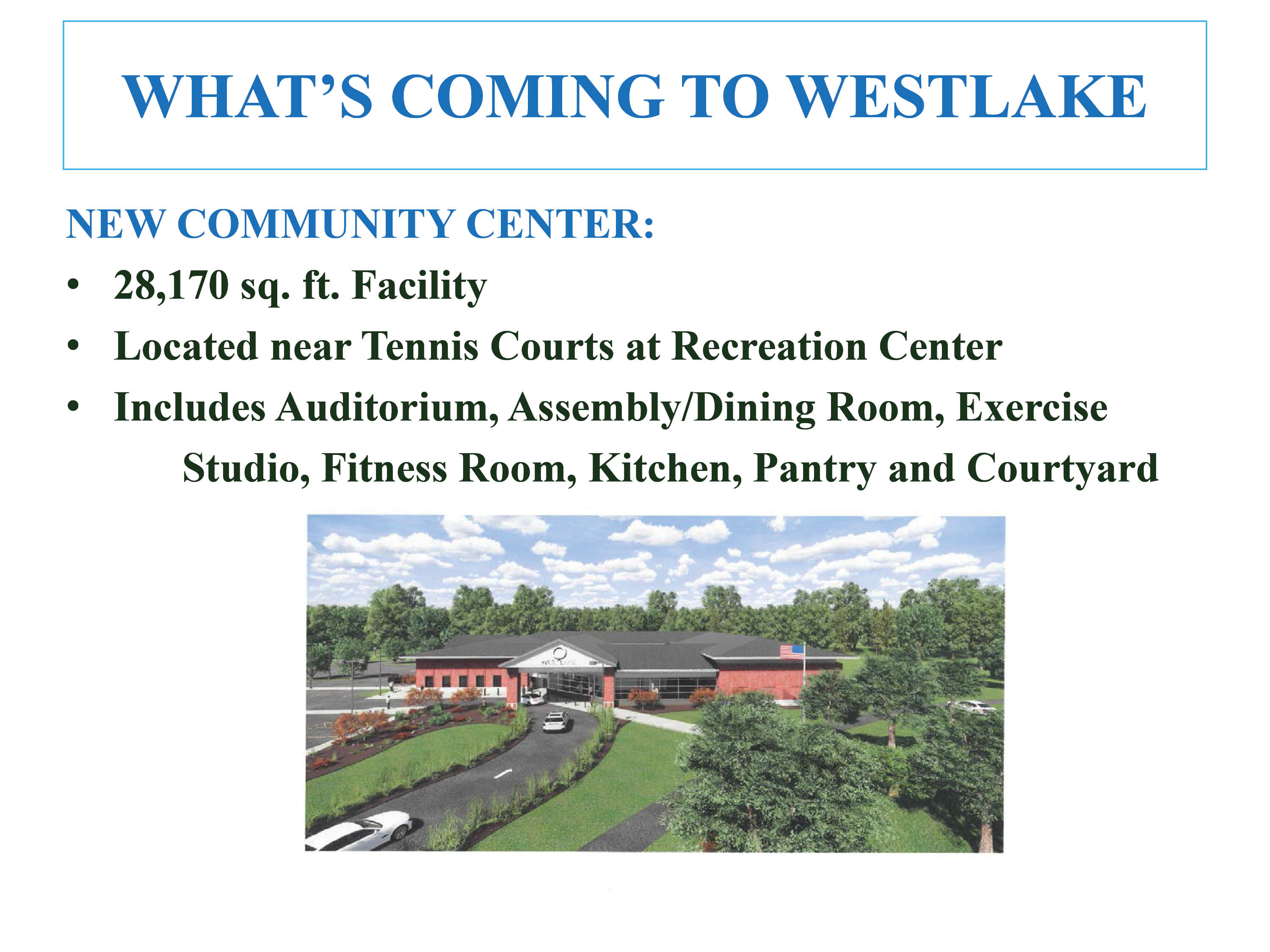 WHAT'S COMING TO WESTLAKE

NEW COMMUNITY CENTER:

• 28,170 sq. ft. Facility
• Located near Tennis Courts at Recreation Center
• Includes Auditorium, Assembly/Dining Room, Exercise Studio, Fitness Room, Kitchen, Pantry and Courtyard

WESTLAKE